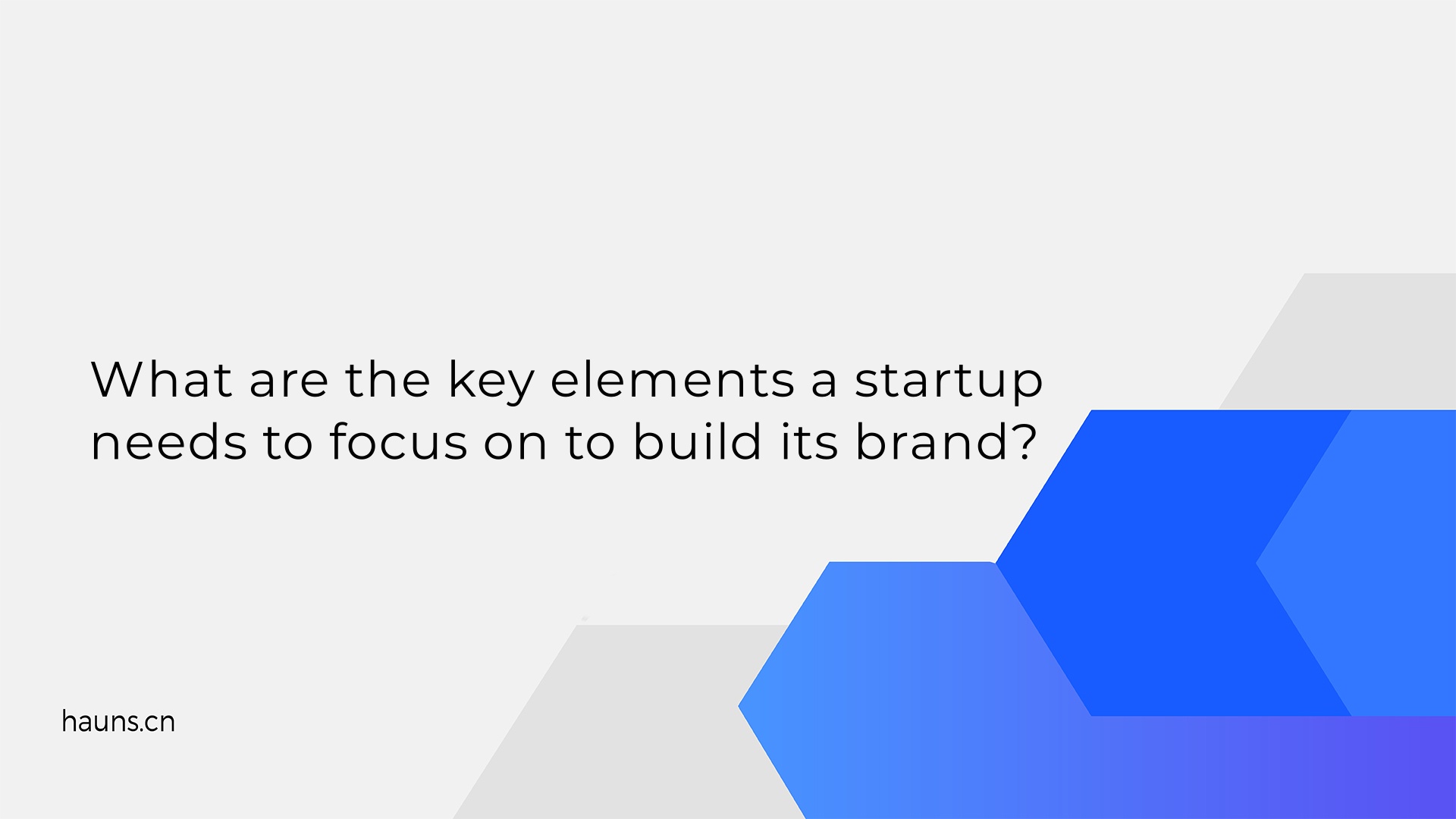 What are the key elements a startup needs to focus on to build its brand?

hauns.cn